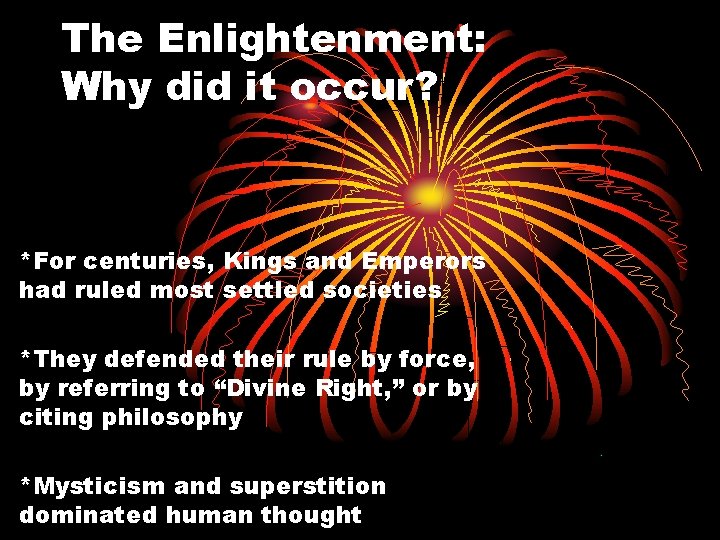 The Enlightenment: Why did it occur?

*For centuries, Kings and Emperors had ruled most settled societies

*They defended their rule by force, by referring to “Divine Right,” or by citing philosophy

*Mysticism and superstition dominated human thought